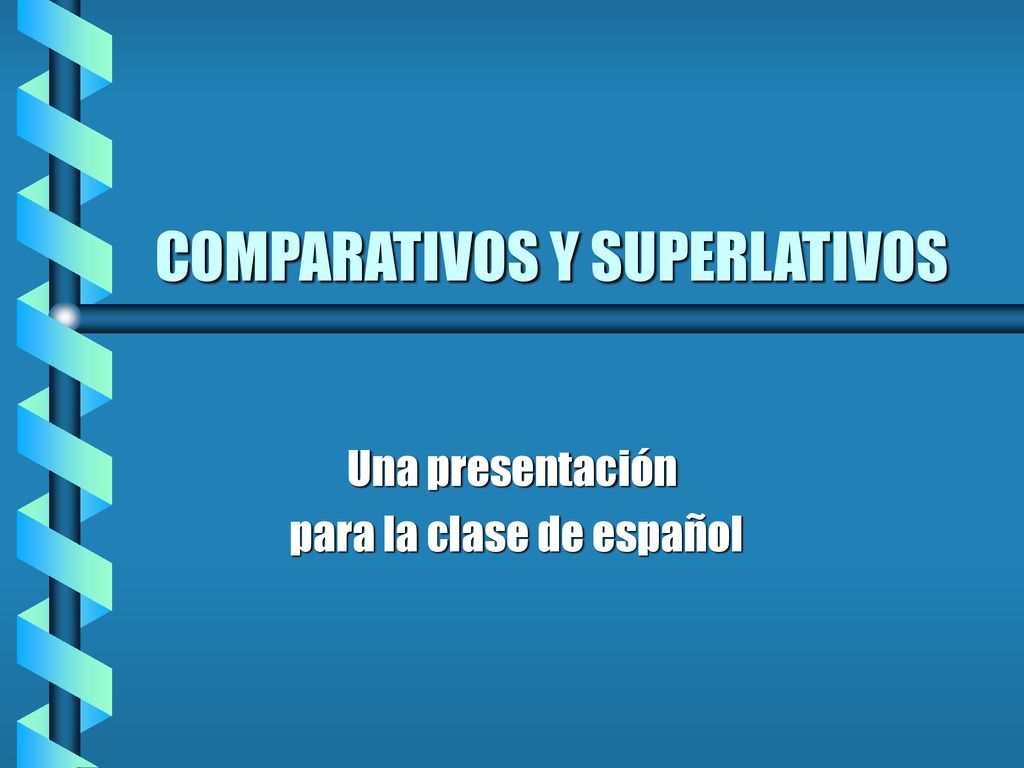 COMPARATIVOS Y SUPERLATIVOS

Una presentación
para la clase de español